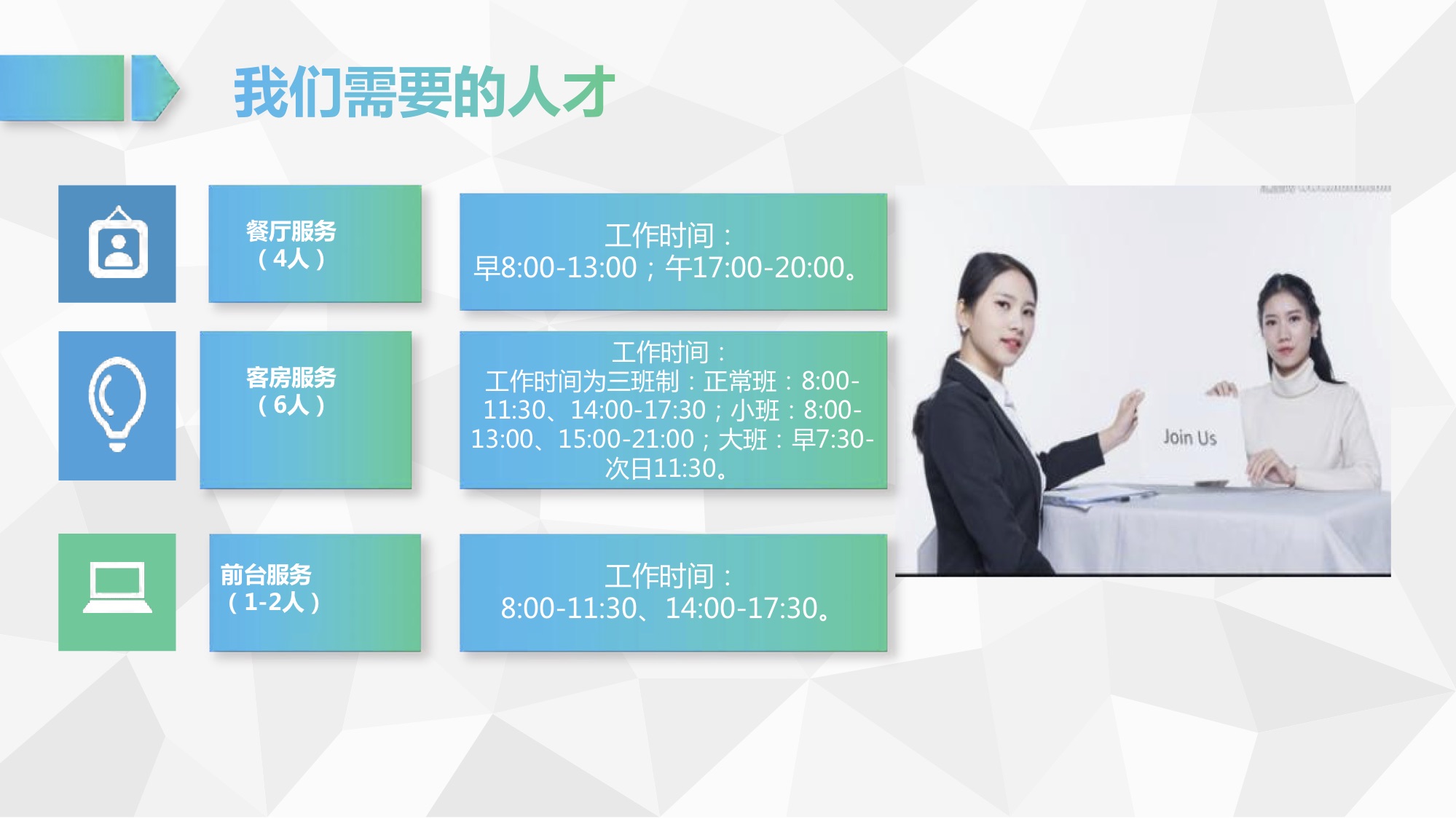 我们需要的人才

餐厅服务
（4人）

工作时间：
早8:00-13:00；午17:00-20:00。

客房服务
（6人）

工作时间：
工作时间为三班制：正常班：8:00-11:30、14:00-17:30；小班：8:00-13:00、15:00-21:00；大班：早7:30-次日11:30。

前台服务
（1-2人）

工作时间：
8:00-11:30、14:00-17:30。

Join Us